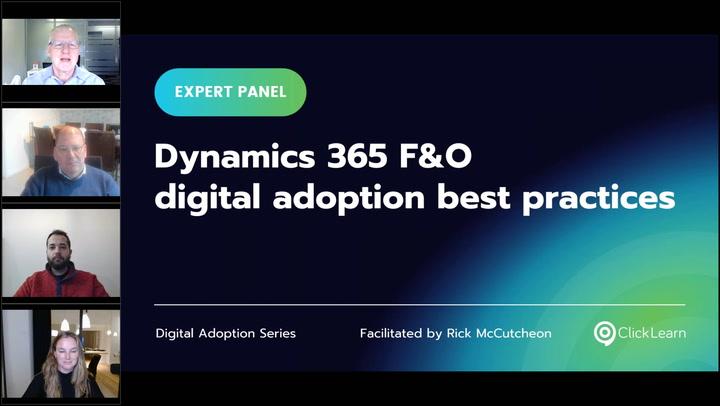 EXPERT PANEL

Dynamics 365 F&O digital adoption best practices

Digital Adoption Series

Facilitated by Rick McCutcheon

ClickLearn